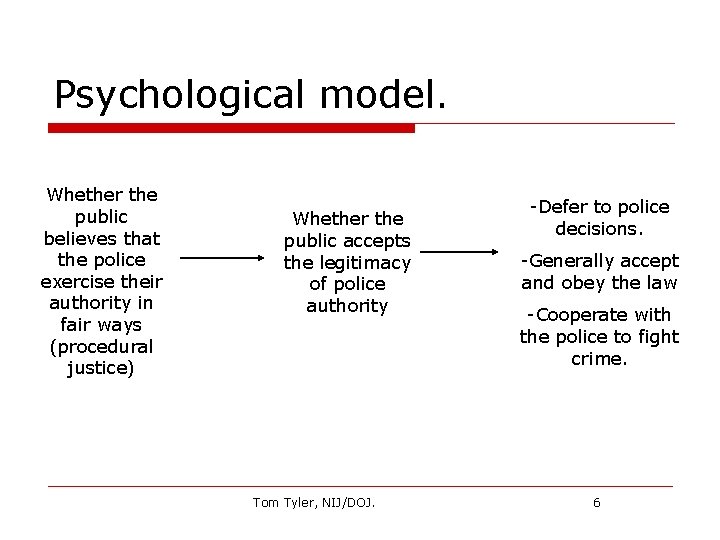 Psychological model.

Whether the public believes that the police exercise their authority in fair ways (procedural justice)

Whether the public accepts the legitimacy of police authority

-Defer to police decisions.

-Generally accept and obey the law

-Cooperate with the police to fight crime.

Tom Tyler, NIJ/DOJ.

6